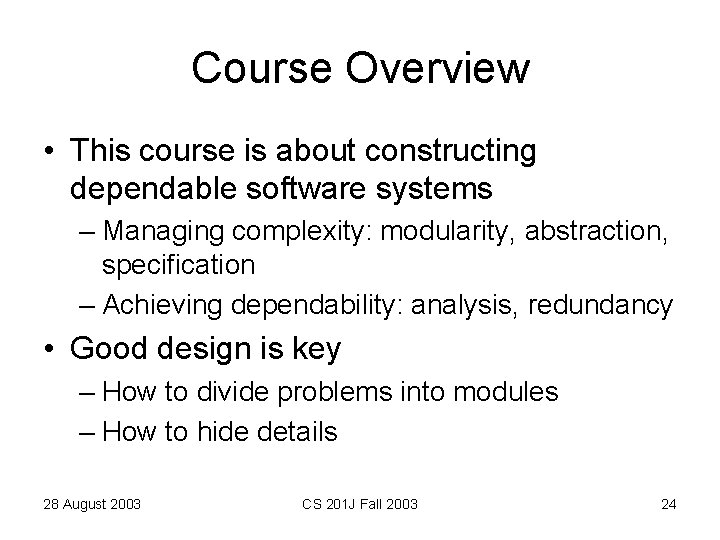 Course Overview

• This course is about constructing dependable software systems
– Managing complexity: modularity, abstraction, specification
– Achieving dependability: analysis, redundancy
• Good design is key
– How to divide problems into modules
– How to hide details

28 August 2003 CS 201J Fall 2003 24